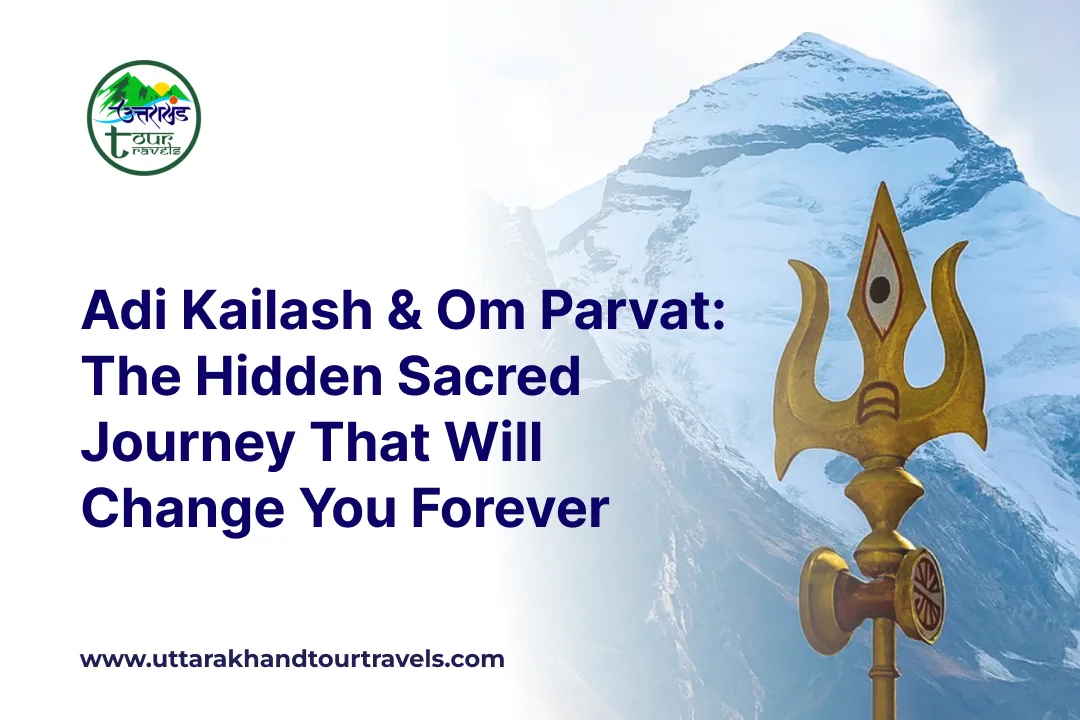 उत्तराखंड
tour
travels

Adi Kailash & Om Parvat: The Hidden Sacred Journey That Will Change You Forever

www.uttarakhandtourtravels.com